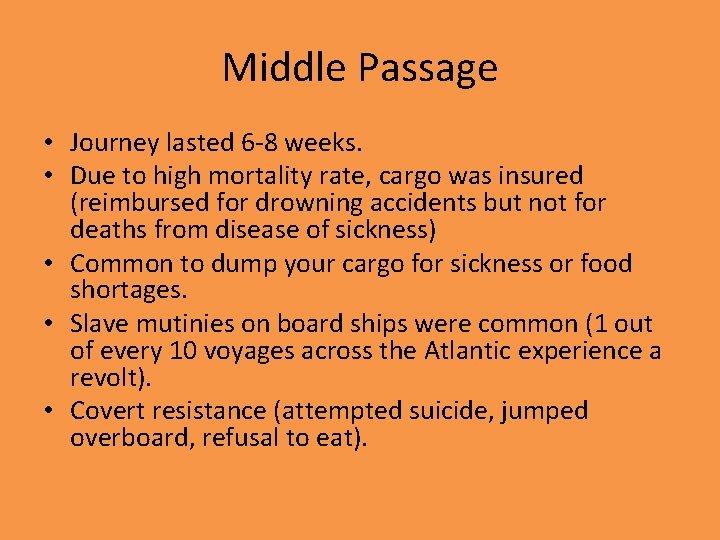 Middle Passage

• Journey lasted 6-8 weeks.
• Due to high mortality rate, cargo was insured (reimbursed for drowning accidents but not for deaths from disease of sickness)
• Common to dump your cargo for sickness or food shortages.
• Slave mutinies on board ships were common (1 out of every 10 voyages across the Atlantic experience a revolt).
• Covert resistance (attempted suicide, jumped overboard, refusal to eat).